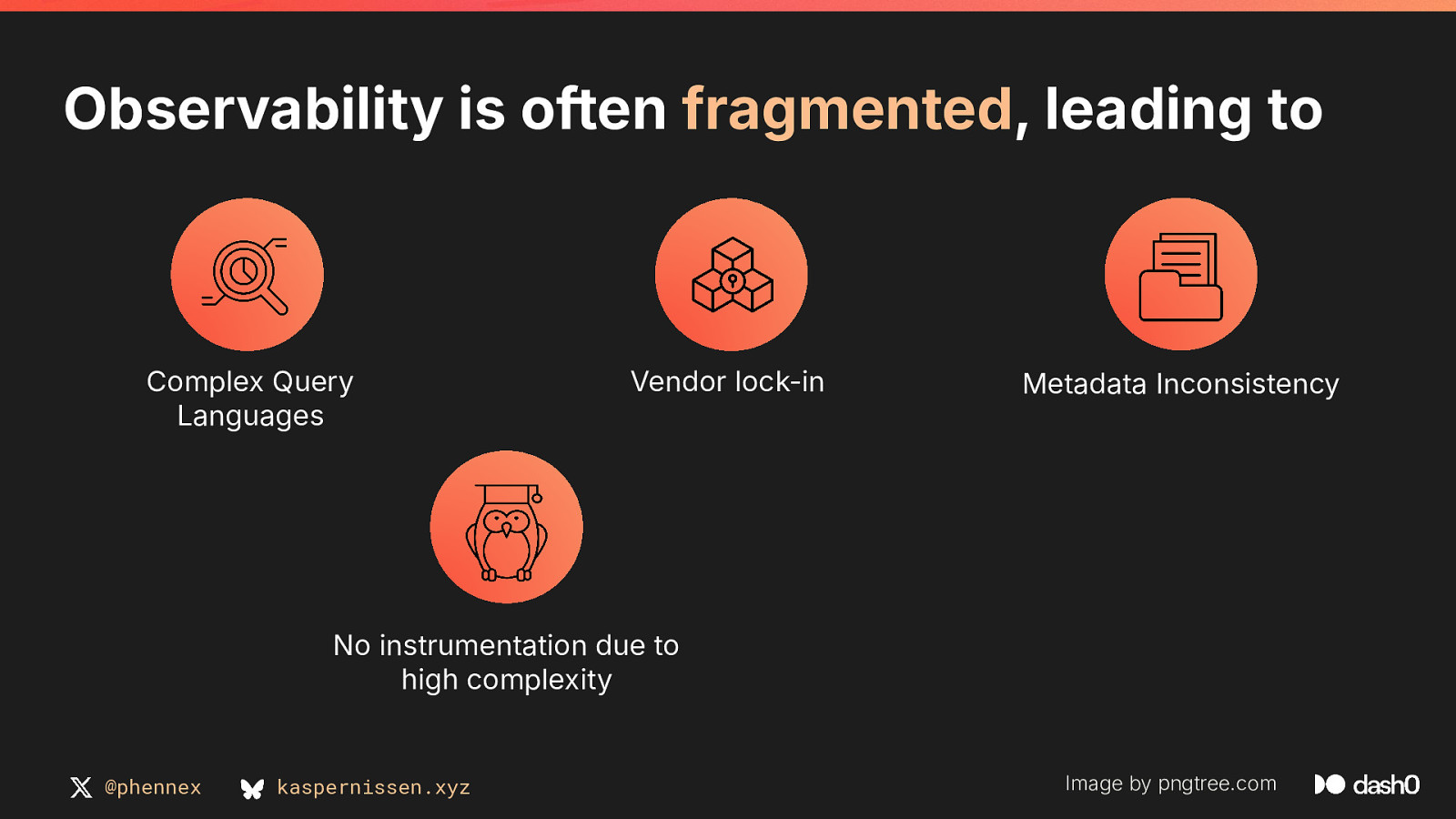 Observability is often fragmented, leading to

Complex Query Languages

Vendor lock-in

Metadata Inconsistency

No instrumentation due to high complexity

@phennex

kaspernissen.xyz

Image by pngtree.com

dash0